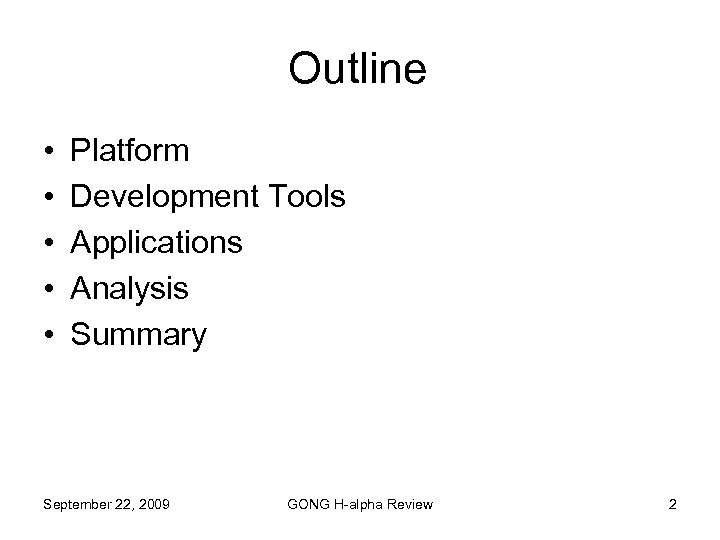 Outline

• Platform
• Development Tools
• Applications
• Analysis
• Summary

September 22, 2009

GONG H-alpha Review

2